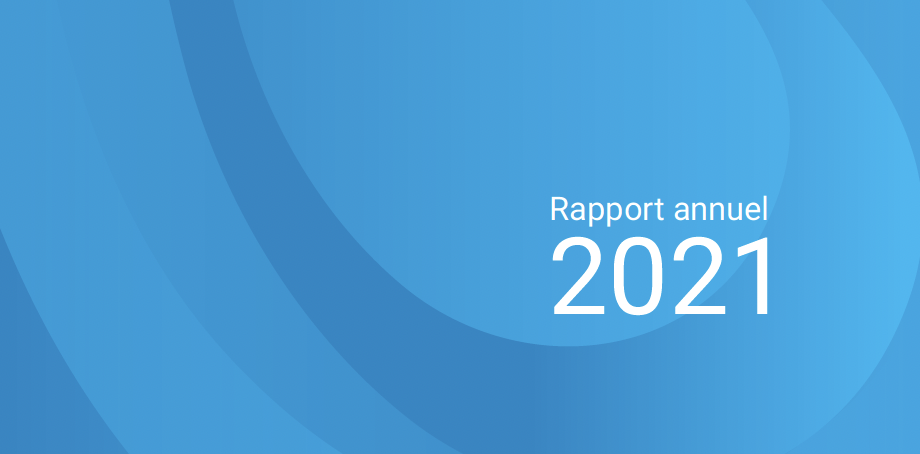 Rapport annuel
2021